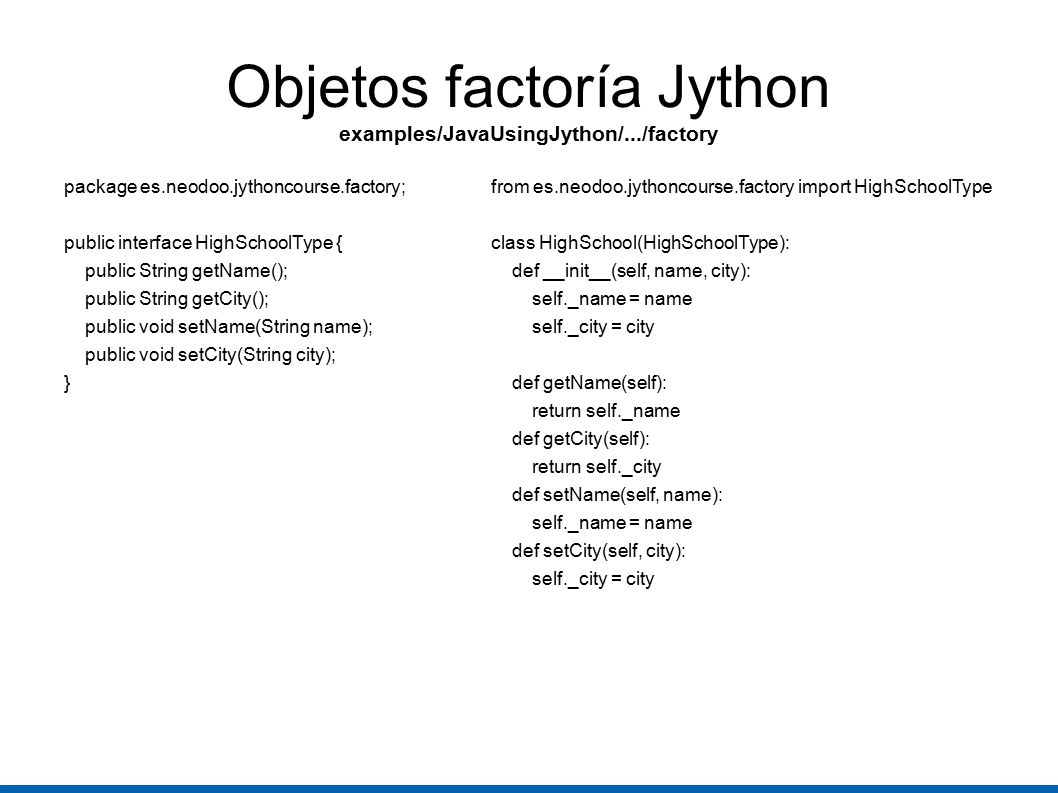 Objetos factoría Jython
examples/JavaUsingJython/.../factory

package es.neodoo.jythoncourse.factory;

public interface HighSchoolType {
public String getName();
public String getCity();
public void setName(String name);
public void setCity(String city);
}

from es.neodoo.jythoncourse.factory import HighSchoolType

class HighSchool(HighSchoolType):
def __init__(self, name, city):
self._name = name
self._city = city

def getName(self):
return self._name
def getCity(self):
return self._city
def setName(self, name):
self._name = name
def setCity(self, city):
self._city = city